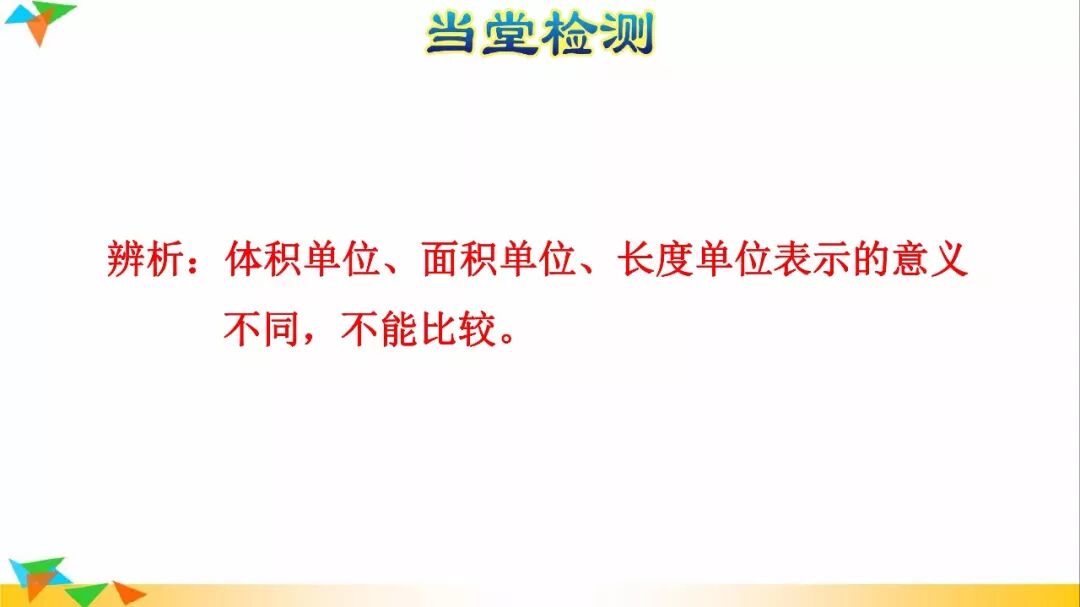 当堂检测

辨析：体积单位、面积单位、长度单位表示的意义不同，不能比较。